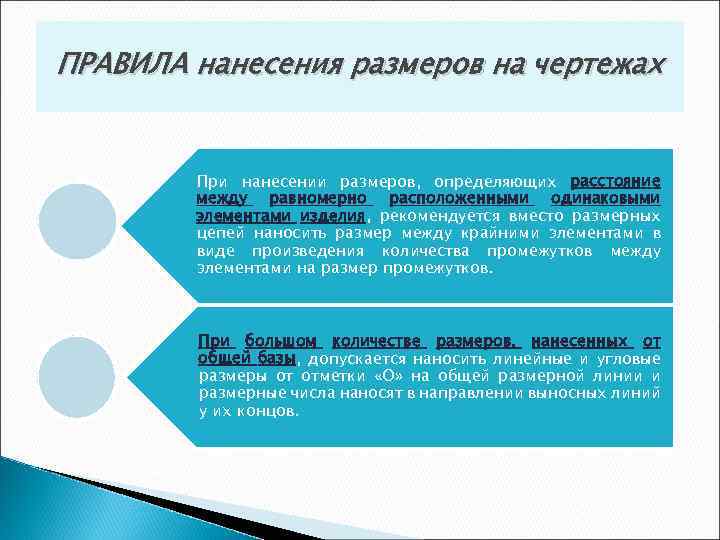 ПРАВИЛА нанесения размеров на чертежах

При нанесении размеров, определяющих расстояние между равномерно расположенными одинаковыми элементами изделия, рекомендуется вместо размерных цепей наносить размер между крайними элементами в виде произведения количества промежутков между элементами на размер промежутков.

При большом количестве размеров, нанесенных от общей базы, допускается наносить линейные и угловые размеры от отметки «О» на общей размерной линии и размерные числа наносят в направлении выносных линий у их концов.